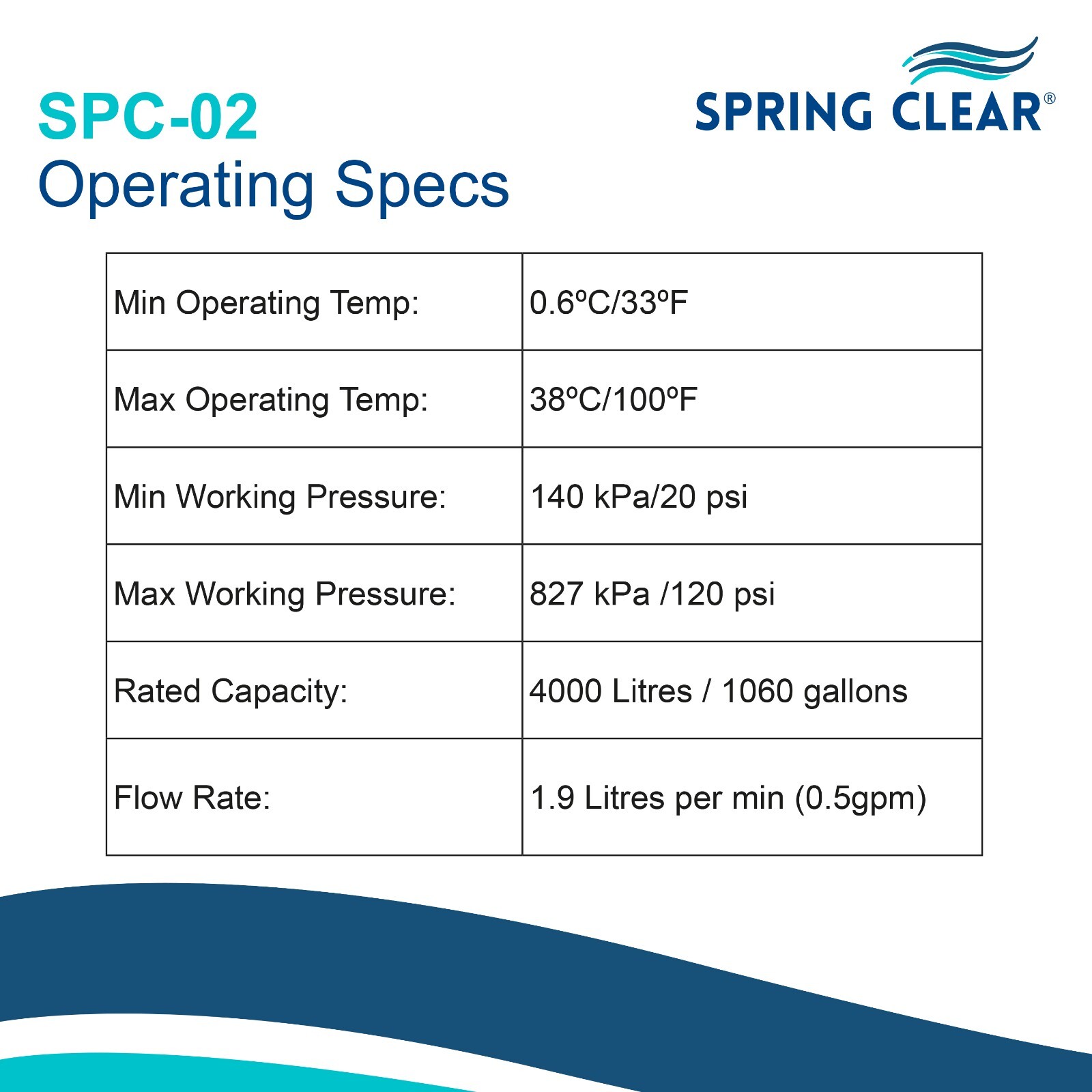 SPC-02
Operating Specs

SPRING CLEAR®

| Min Operating Temp: | 0.6ºC/33ºF |
|---|---|
| Max Operating Temp: | 38ºC/100ºF |
| Min Working Pressure: | 140 kPa/20 psi |
| Max Working Pressure: | 827 kPa /120 psi |
| Rated Capacity: | 4000 Litres / 1060 gallons |
| Flow Rate: | 1.9 Litres per min (0.5gpm) |